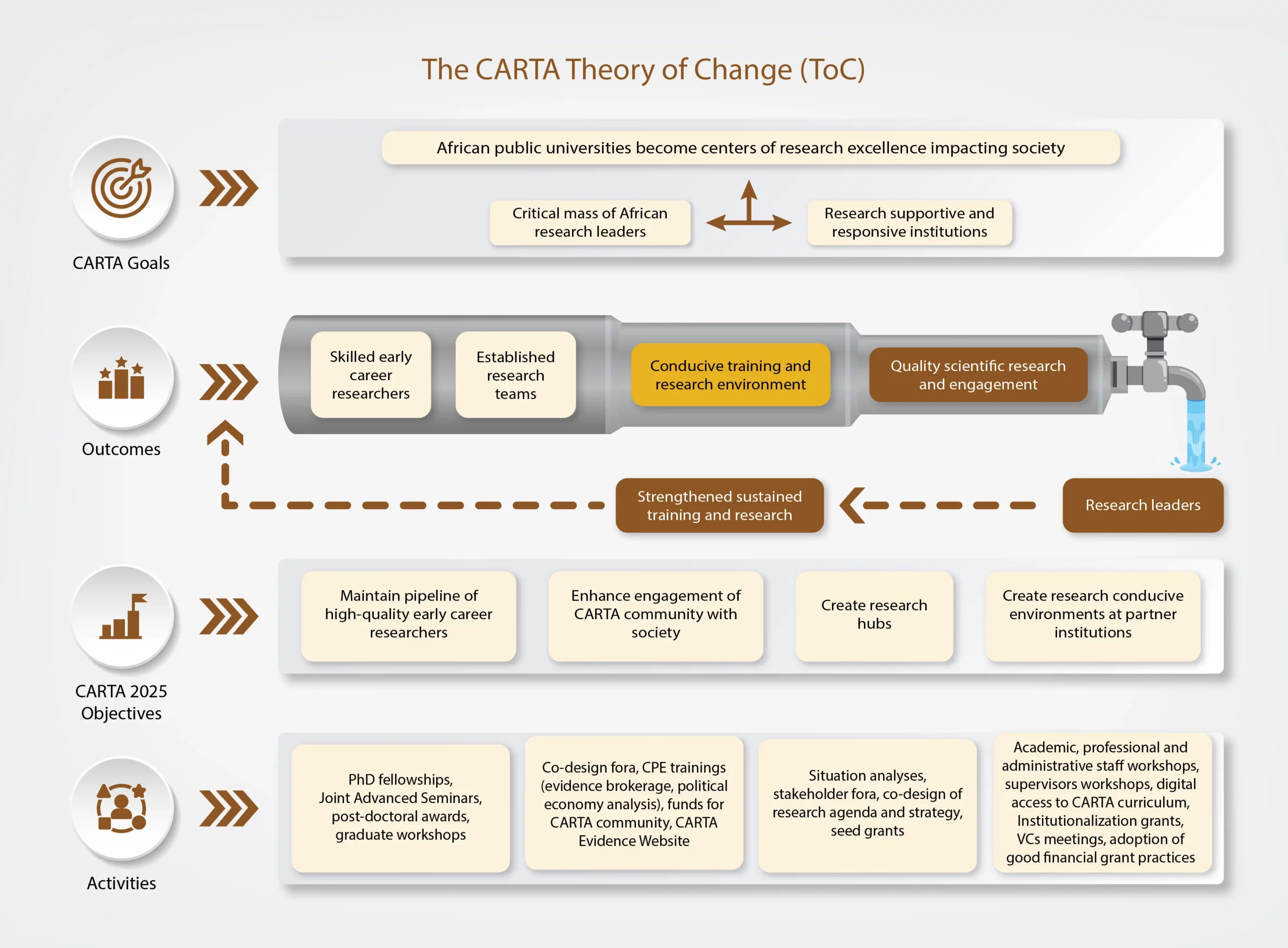 The CARTA Theory of Change (ToC)

CARTA Goals

African public universities become centers of research excellence impacting society

Critical mass of African research leaders

Research supportive and responsive institutions

Outcomes

Skilled early career researchers

Established research teams

Conducive training and research environment

Quality scientific research and engagement

Strengthened sustained training and research

Research leaders

CARTA 2025 Objectives

Maintain pipeline of high-quality early career researchers

Enhance engagement of CARTA community with society

Create research hubs

Create research conducive environments at partner institutions

Activities

PhD fellowships, Joint Advanced Seminars, post-doctoral awards, graduate workshops

Co-design fora, CPE trainings (evidence brokerage, political economy analysis), funds for CARTA community, CARTA Evidence Website

Situation analyses, stakeholder fora, co-design of research agenda and strategy, seed grants

Academic, professional and administrative staff workshops, supervisors workshops, digital access to CARTA curriculum, Institutionalization grants, VCs meetings, adoption of good financial grant practices